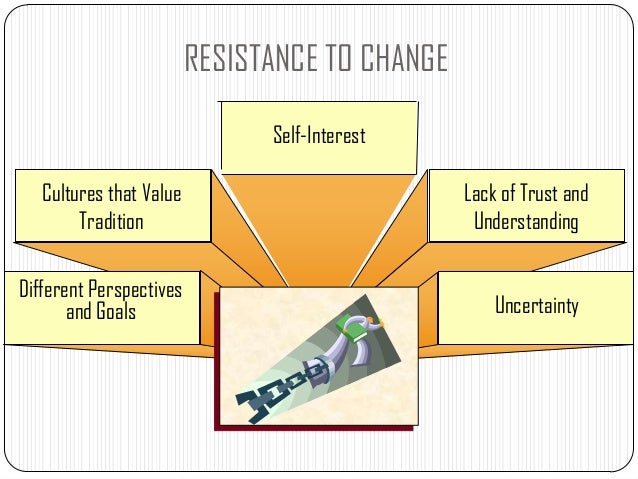 RESISTANCE TO CHANGE

Self-Interest

Cultures that Value Tradition

Lack of Trust and Understanding

Different Perspectives and Goals

Uncertainty